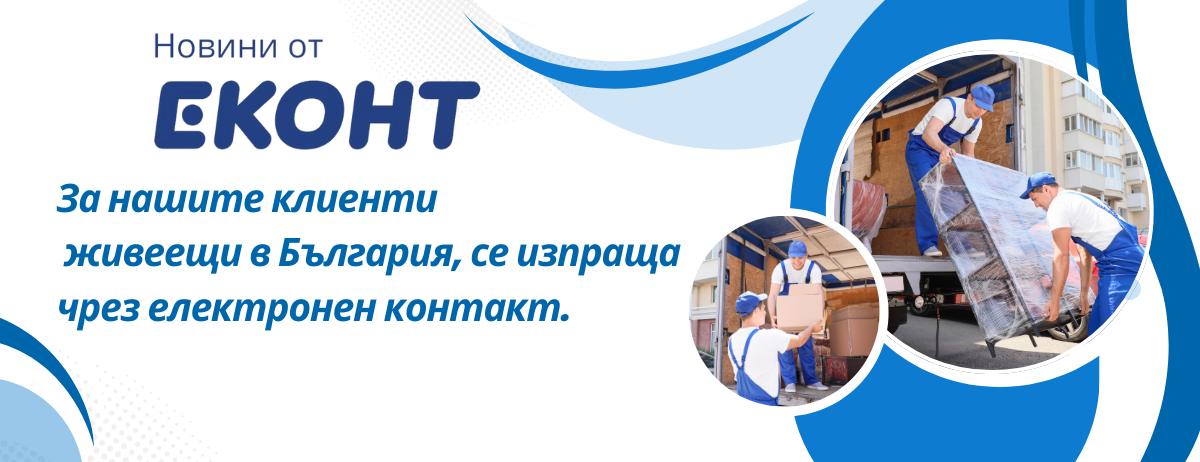 Новини от
ЕКОНТ

За нашите клиенти живеещи в България, се изпраща чрез електронен контакт.